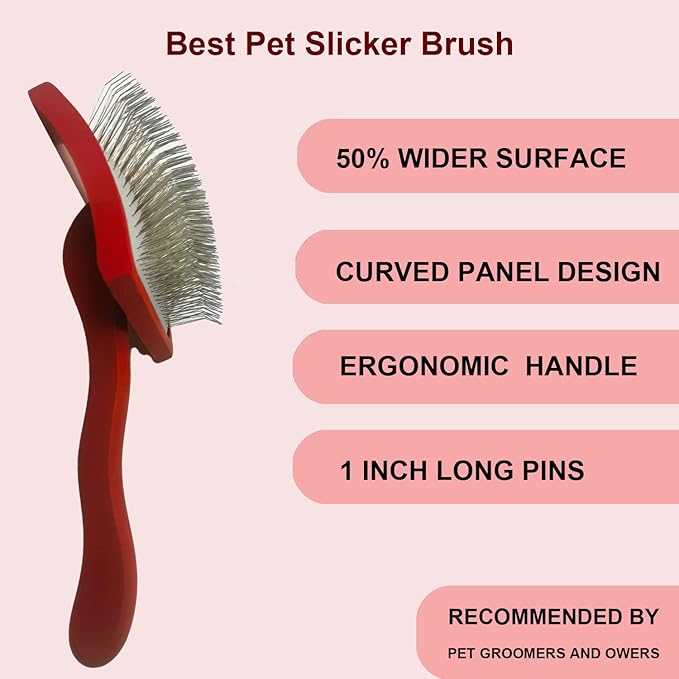 Best Pet Slicker Brush

50% WIDER SURFACE

CURVED PANEL DESIGN

ERGONOMIC HANDLE

1 INCH LONG PINS

RECOMMENDED BY

PET GROOMERS AND OWERS